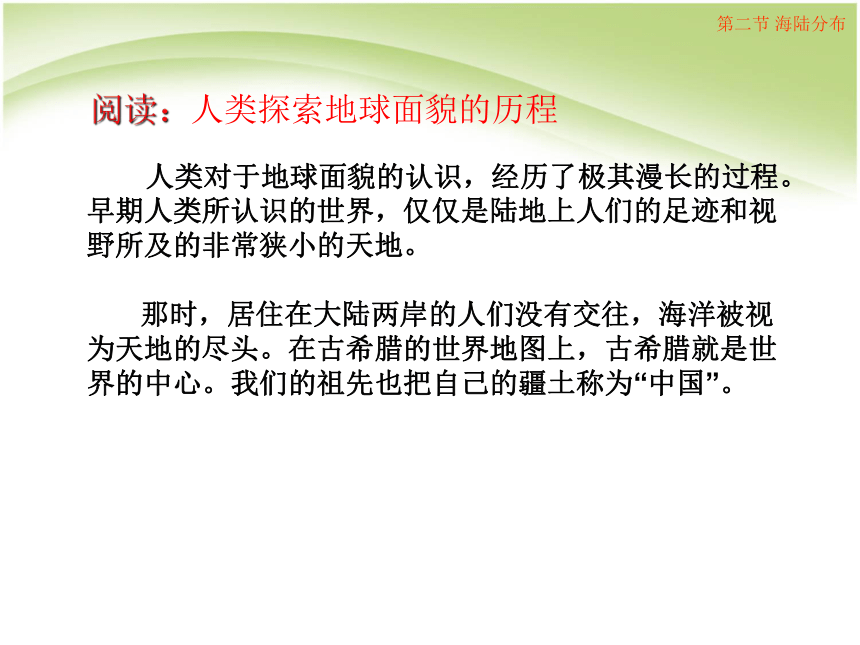 第二节 海陆分布

阅读：人类探索地球面貌的历程

人类对于地球面貌的认识，经历了极其漫长的过程。早期人类所认识的世界，仅仅是陆地上人们的足迹和视野所及的非常狭小的天地。

那时，居住在大陆两岸的人们没有交往，海洋被视为天地的尽头。在古希腊的世界地图上，古希腊就是世界的中心。我们的祖先也把自己的疆土称为“中国”。